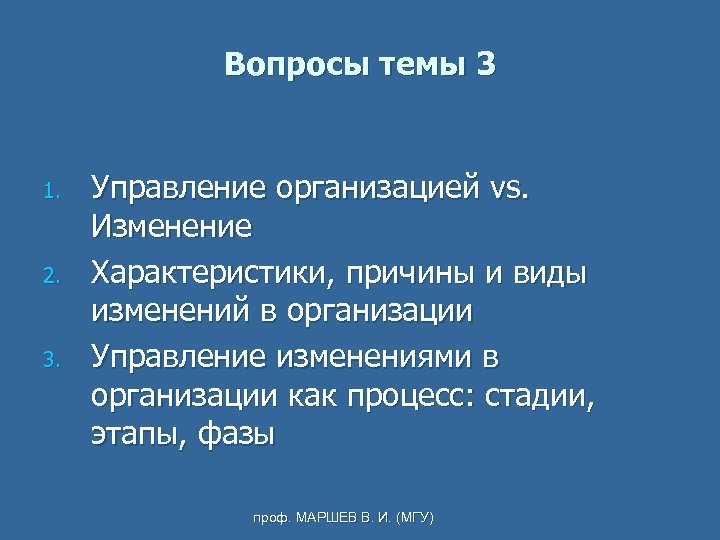 Вопросы темы 3

1. Управление организацией vs. Изменение
2. Характеристики, причины и виды изменений в организации
3. Управление изменениями в организации как процесс: стадии, этапы, фазы

проф. МАРШЕВ В. И. (МГУ)